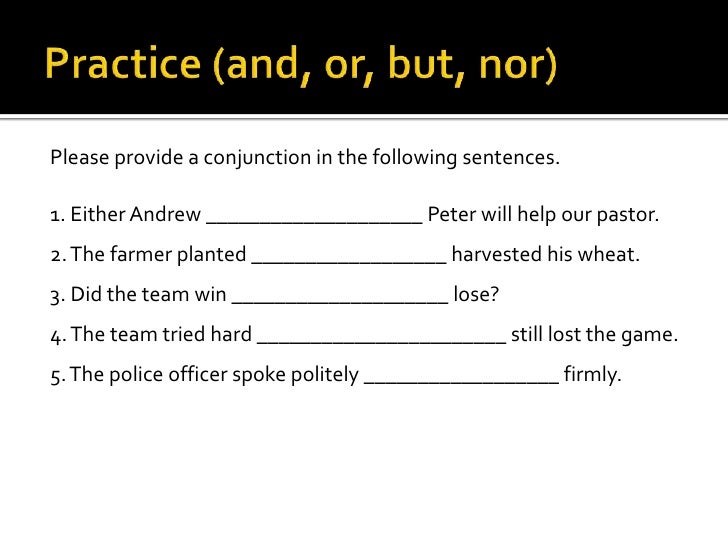 Practice (and, or, but, nor)

Please provide a conjunction in the following sentences.

1. Either Andrew ____________________ Peter will help our pastor.

2. The farmer planted __________________ harvested his wheat.

3. Did the team win ____________________ lose?

4. The team tried hard _______________________ still lost the game.

5. The police officer spoke politely __________________ firmly.